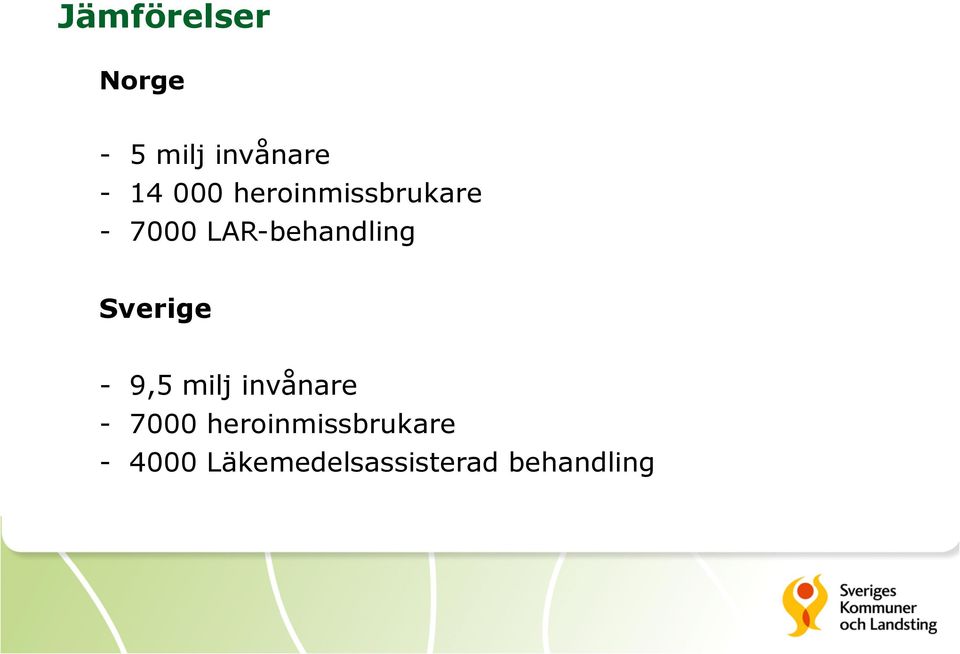 Jämförelser

Norge

- 5 milj invånare
- 14 000 heroinmissbrukare
- 7000 LAR-behandling

Sverige

- 9,5 milj invånare
- 7000 heroinmissbrukare
- 4000 Läkemedelsassisterad behandling

Sveriges Kommuner och Landsting